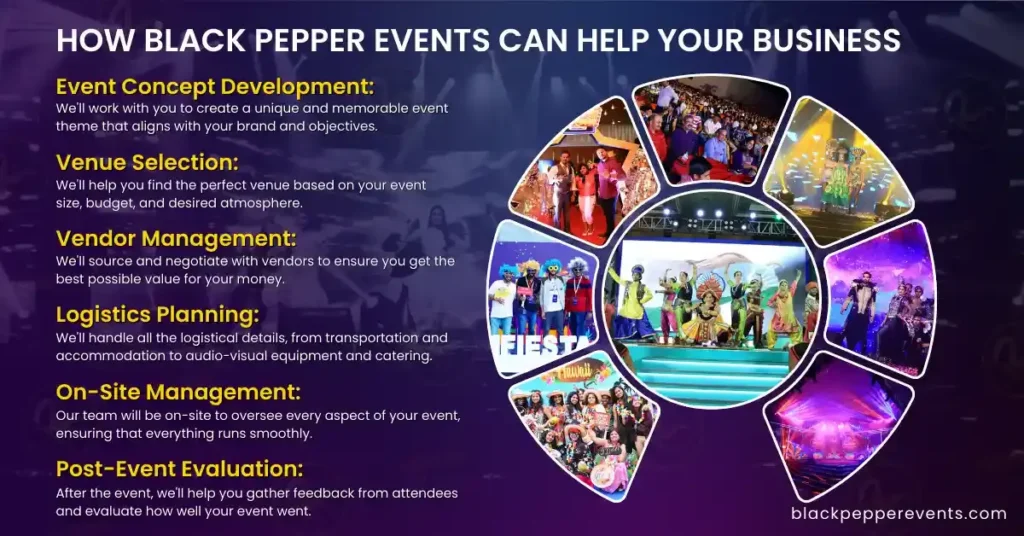 HOW BLACK PEPPER EVENTS CAN HELP YOUR BUSINESS

Event Concept Development:
We'll work with you to create a unique and memorable event theme that aligns with your brand and objectives.

Venue Selection:
We'll help you find the perfect venue based on your event size, budget, and desired atmosphere.

Vendor Management:
We'll source and negotiate with vendors to ensure you get the best possible value for your money.

Logistics Planning:
We'll handle all the logistical details, from transportation and accommodation to audio-visual equipment and catering.

On-Site Management:
Our team will be on-site to oversee every aspect of your event, ensuring that everything runs smoothly.

Post-Event Evaluation:
After the event, we'll help you gather feedback from attendees and evaluate how well your event went.

FIESTA

Hawaii

blackpepperevents.com